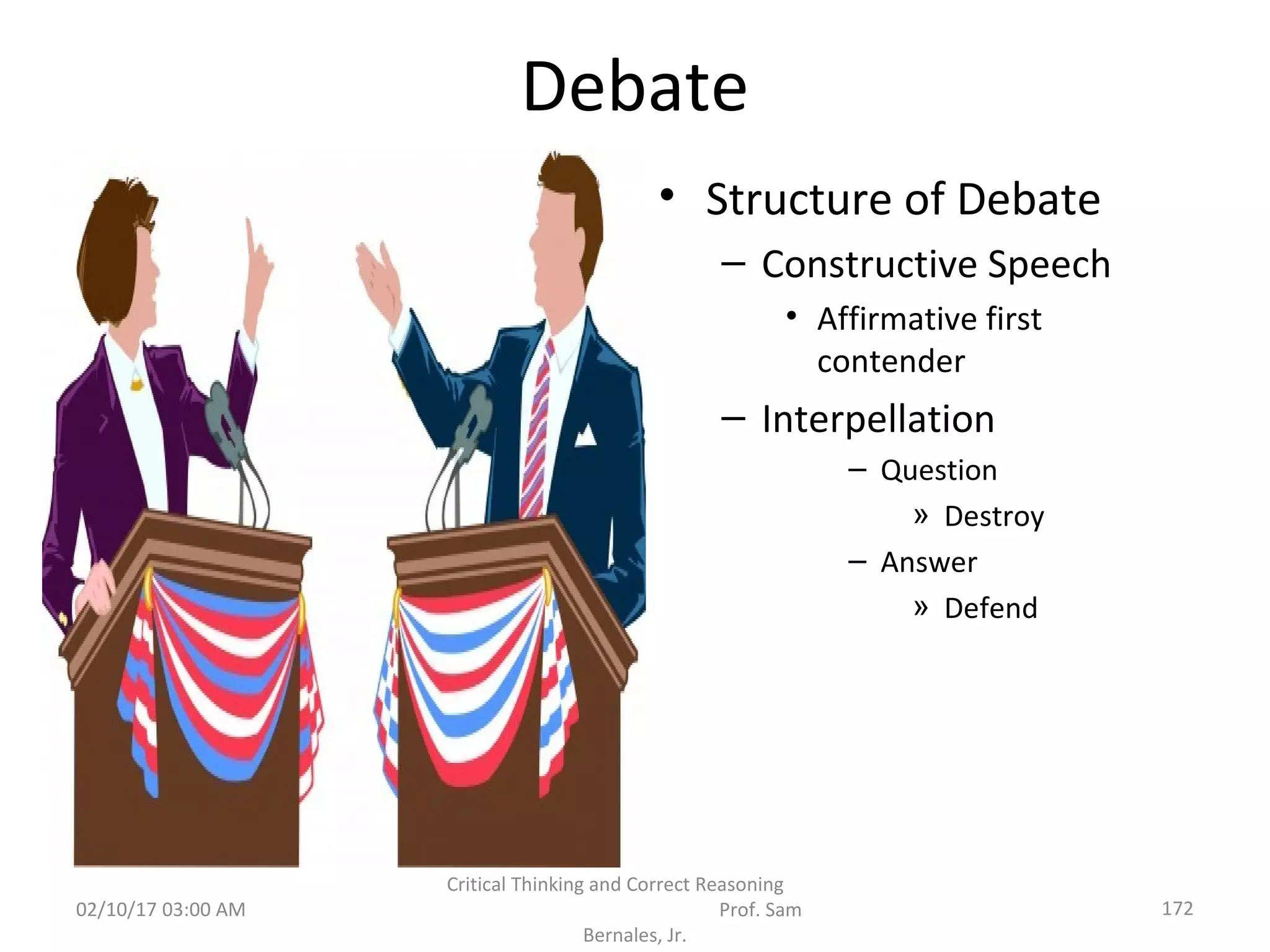 Debate

• Structure of Debate
– Constructive Speech
• Affirmative first contender
– Interpellation
– Question
» Destroy
– Answer
» Defend

02/10/17 03:00 AM

Critical Thinking and Correct Reasoning Prof. Sam Bernales, Jr.

172